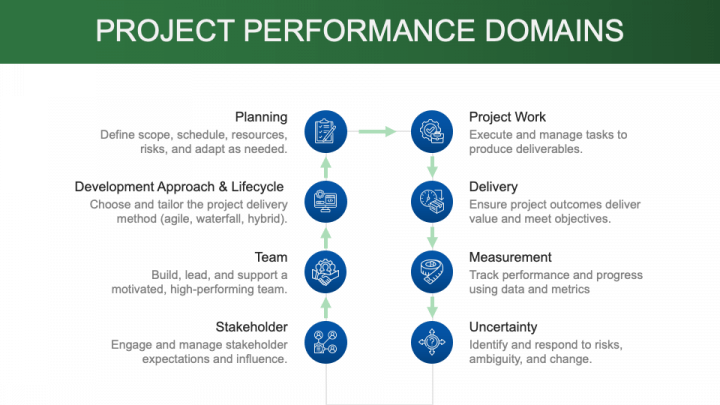 PROJECT PERFORMANCE DOMAINS

Planning
Define scope, schedule, resources, risks, and adapt as needed.

Development Approach & Lifecycle
Choose and tailor the project delivery method (agile, waterfall, hybrid).

Team
Build, lead, and support a motivated, high-performing team.

Stakeholder
Engage and manage stakeholder expectations and influence.

Project Work
Execute and manage tasks to produce deliverables.

Delivery
Ensure project outcomes deliver value and meet objectives.

Measurement
Track performance and progress using data and metrics

Uncertainty
Identify and respond to risks, ambiguity, and change.